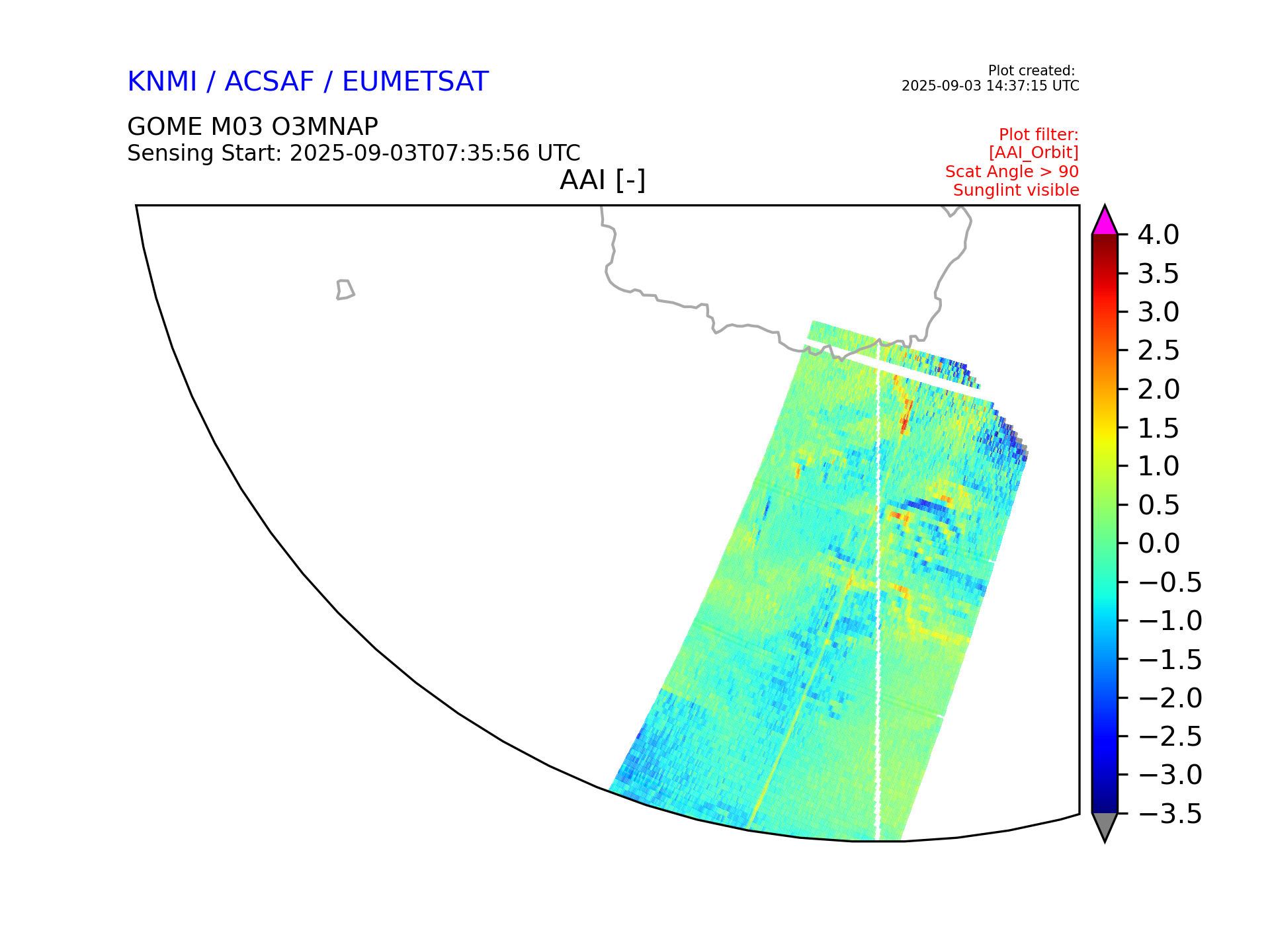 KNMI / ACSAF / EUMETSAT

Plot created:
2025-09-03 14:37:15 UTC

GOME M03 O3MNAP
Sensing Start: 2025-09-03T07:35:56 UTC

Plot filter:
[AAI_Orbit]
Scat Angle > 90
Sunglint visible

AAI [-]

4.0
3.5
3.0
2.5
2.0
1.5
1.0
0.5
0.0
−0.5
−1.0
−1.5
−2.0
−2.5
−3.0
−3.5